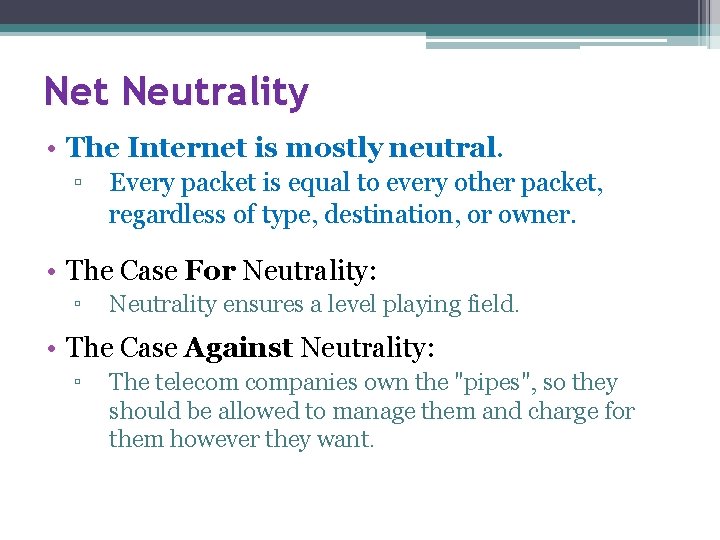 Net Neutrality

• The Internet is mostly neutral.
  ▫ Every packet is equal to every other packet, regardless of type, destination, or owner.

• The Case For Neutrality:
  ▫ Neutrality ensures a level playing field.

• The Case Against Neutrality:
  ▫ The telecom companies own the "pipes", so they should be allowed to manage them and charge for them however they want.